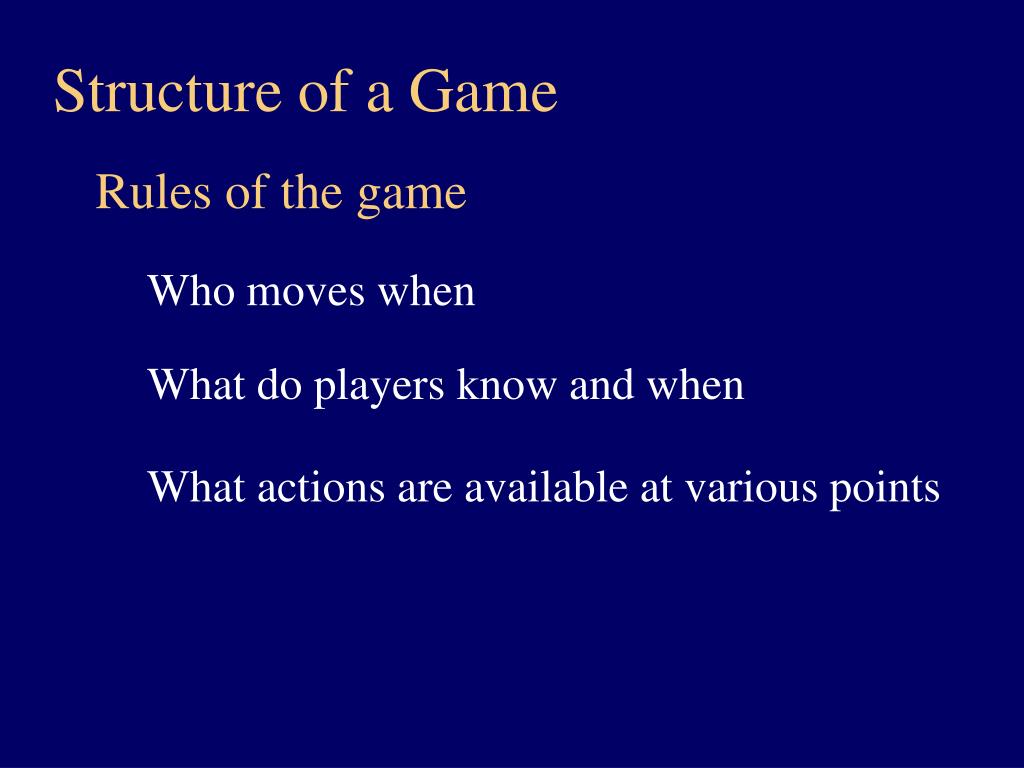 Structure of a Game

Rules of the game

Who moves when

What do players know and when

What actions are available at various points